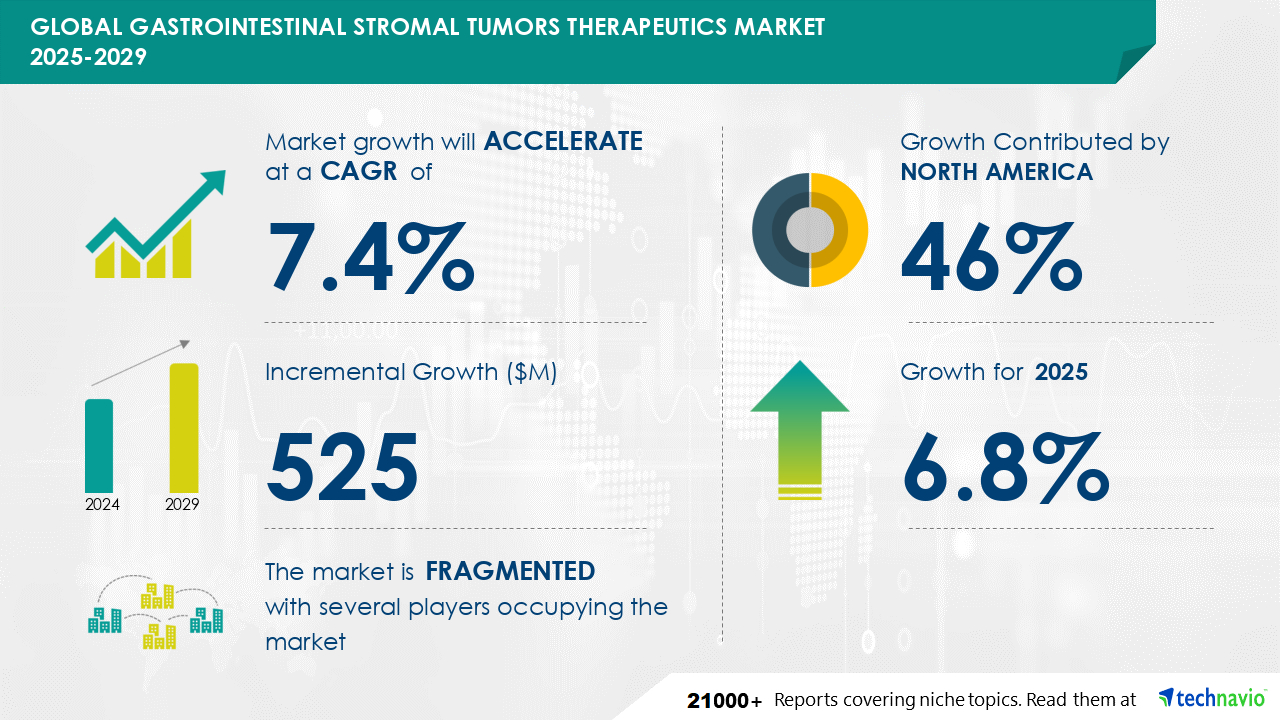 GLOBAL GASTROINTESTINAL STROMAL TUMORS THERAPEUTICS MARKET 2025-2029

Market growth will ACCELERATE at a CAGR of

7.4%

2024 2029

Incremental Growth ($M)

525

The market is FRAGMENTED with several players occupying the market

Growth Contributed by NORTH AMERICA

46%

Growth for 2025

6.8%

21000+ Reports covering niche topics. Read them at technavio